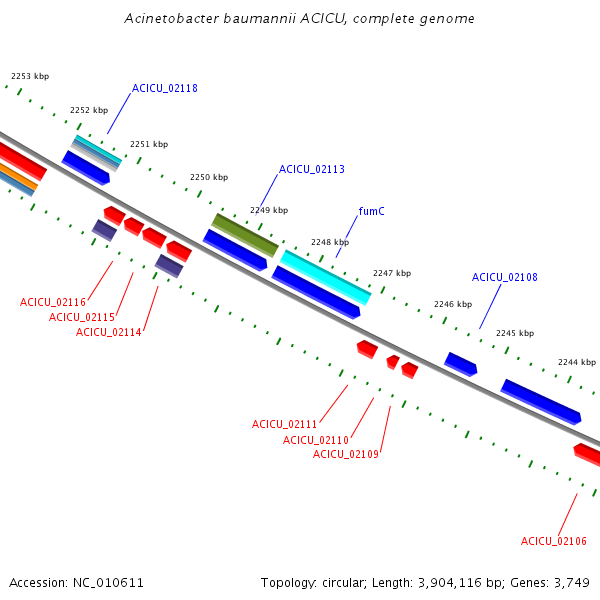 Acinetobacter baumannii ACICU, complete genome

2253 kbp
ACICU_02118
2252 kbp
2251 kbp
2250 kbp
ACICU_02113
2249 kbp
fumC
2248 kbp
2247 kbp
ACICU_02108
2246 kbp
2245 kbp
2244 kbp
ACICU_02116
ACICU_02115
ACICU_02114
ACICU_02111
ACICU_02110
ACICU_02109
ACICU_02106

Accession: NC_010611

Topology: circular; Length: 3,904,116 bp; Genes: 3,749